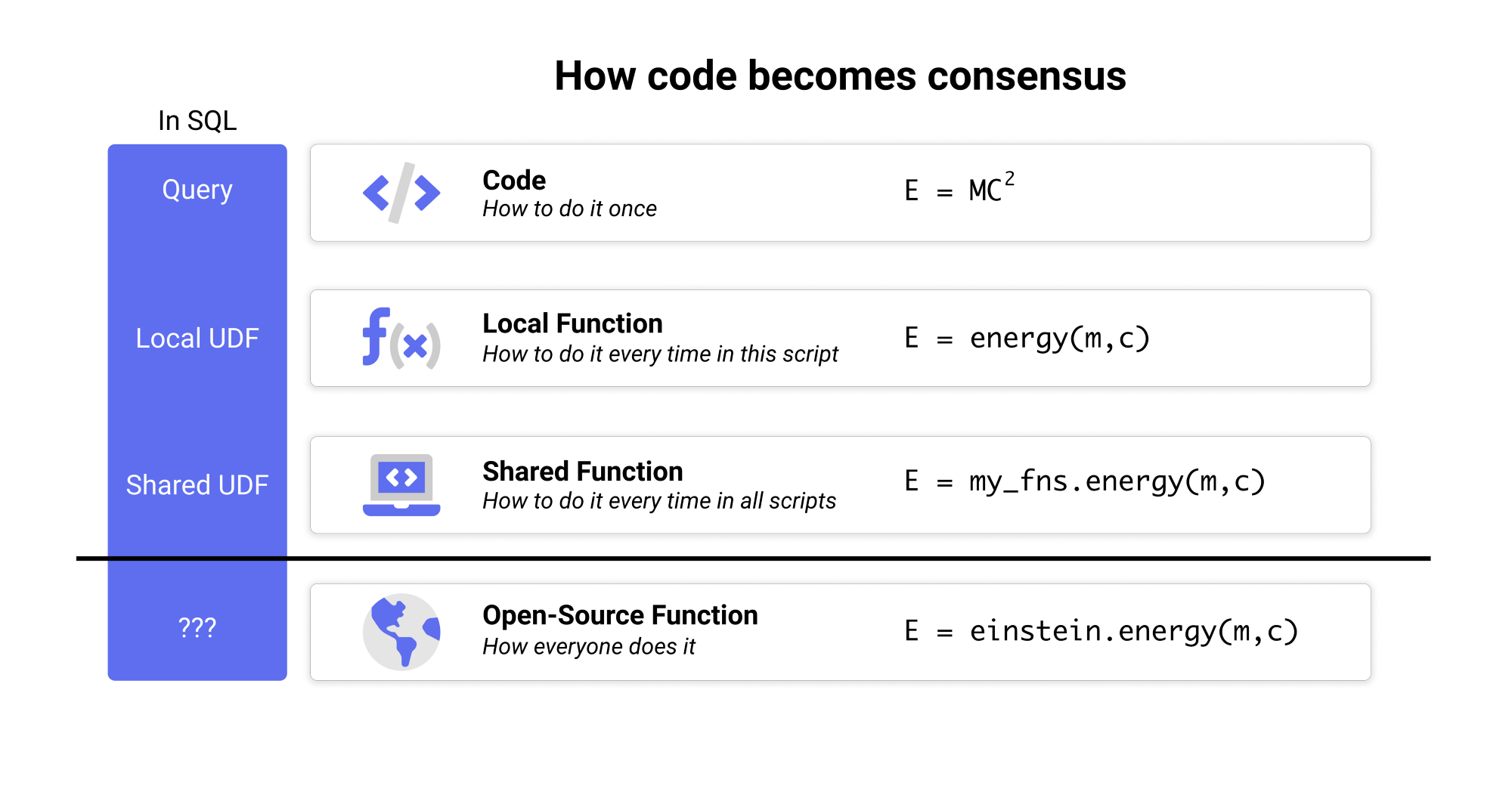 How code becomes consensus

In SQL

Query

Code
How to do it once

$E = MC^2$

Local UDF

Local Function
How to do it every time in this script

E = energy(m,c)

Shared UDF

Shared Function
How to do it every time in all scripts

E = my_fns.energy(m,c)

???

Open-Source Function
How everyone does it

E = einstein.energy(m,c)